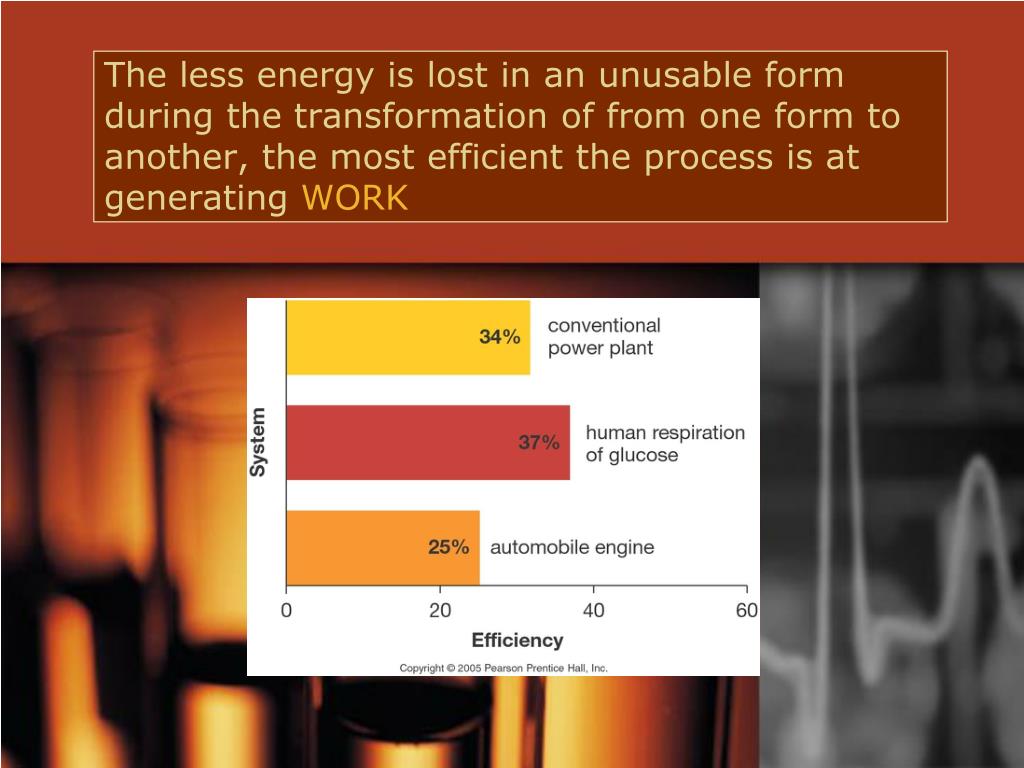 The less energy is lost in an unusable form during the transformation of from one form to another, the most efficient the process is at generating WORK

System

34% conventional power plant

37% human respiration of glucose

25% automobile engine

0 20 40 60

Efficiency

Copyright © 2005 Pearson Prentice Hall, Inc.